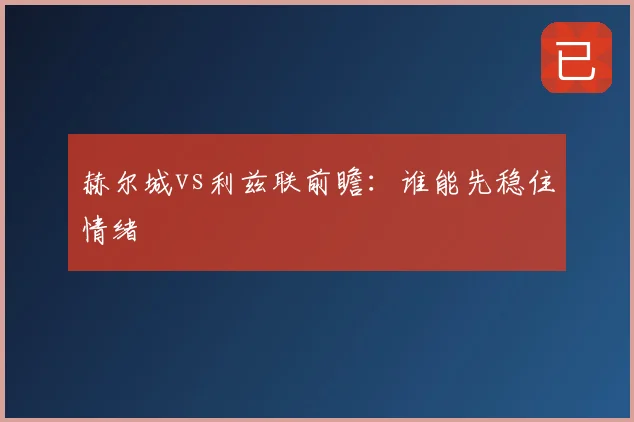 已

赫尔城VS利兹联前瞻：谁能先稳住情绪